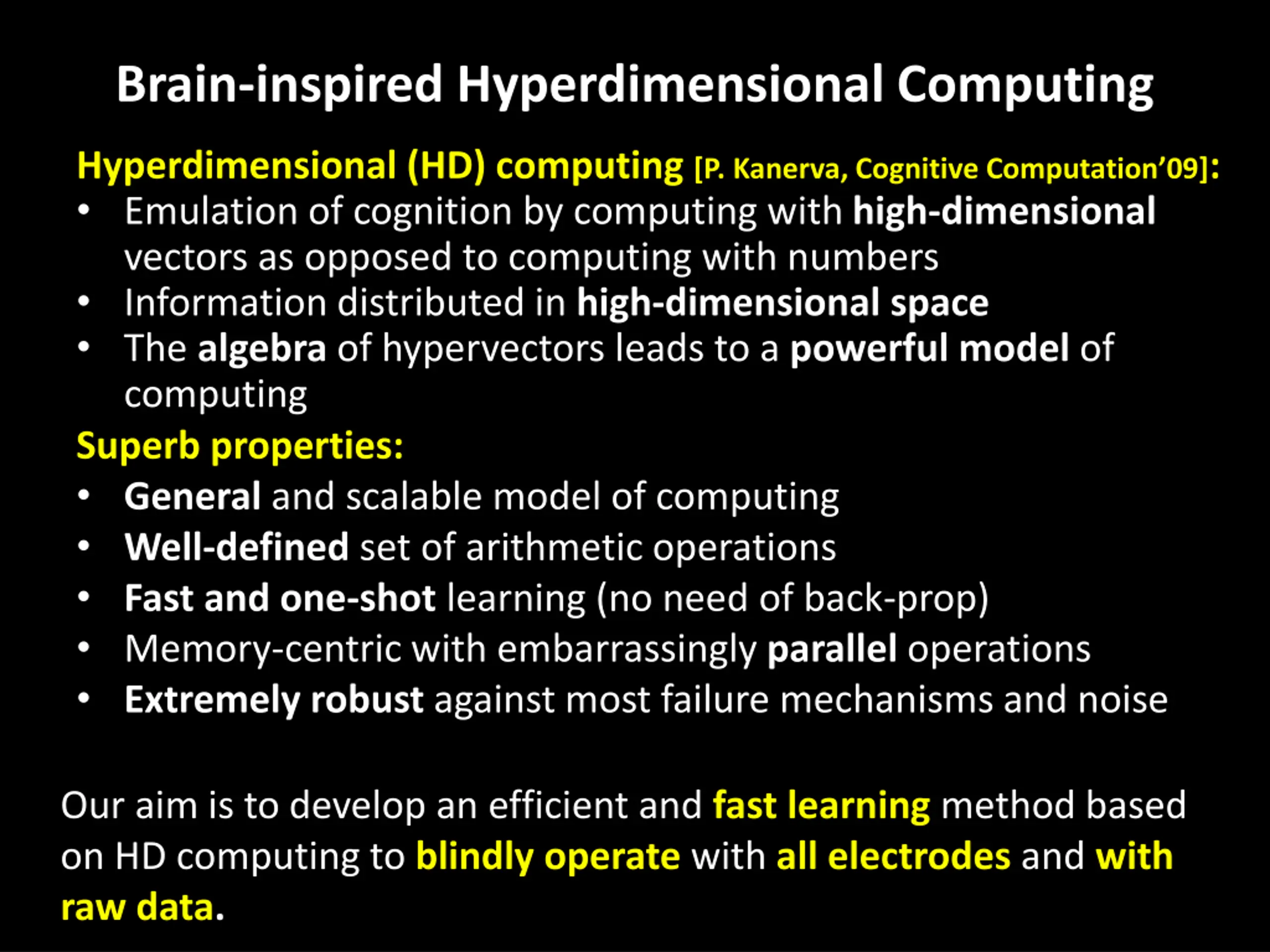 Brain-inspired Hyperdimensional Computing

Hyperdimensional (HD) computing [P. Kanerva, Cognitive Computation'09]:
• Emulation of cognition by computing with high-dimensional vectors as opposed to computing with numbers
• Information distributed in high-dimensional space
• The algebra of hypervectors leads to a powerful model of computing

Superb properties:
• General and scalable model of computing
• Well-defined set of arithmetic operations
• Fast and one-shot learning (no need of back-prop)
• Memory-centric with embarrassingly parallel operations
• Extremely robust against most failure mechanisms and noise

Our aim is to develop an efficient and fast learning method based on HD computing to blindly operate with all electrodes and with raw data.